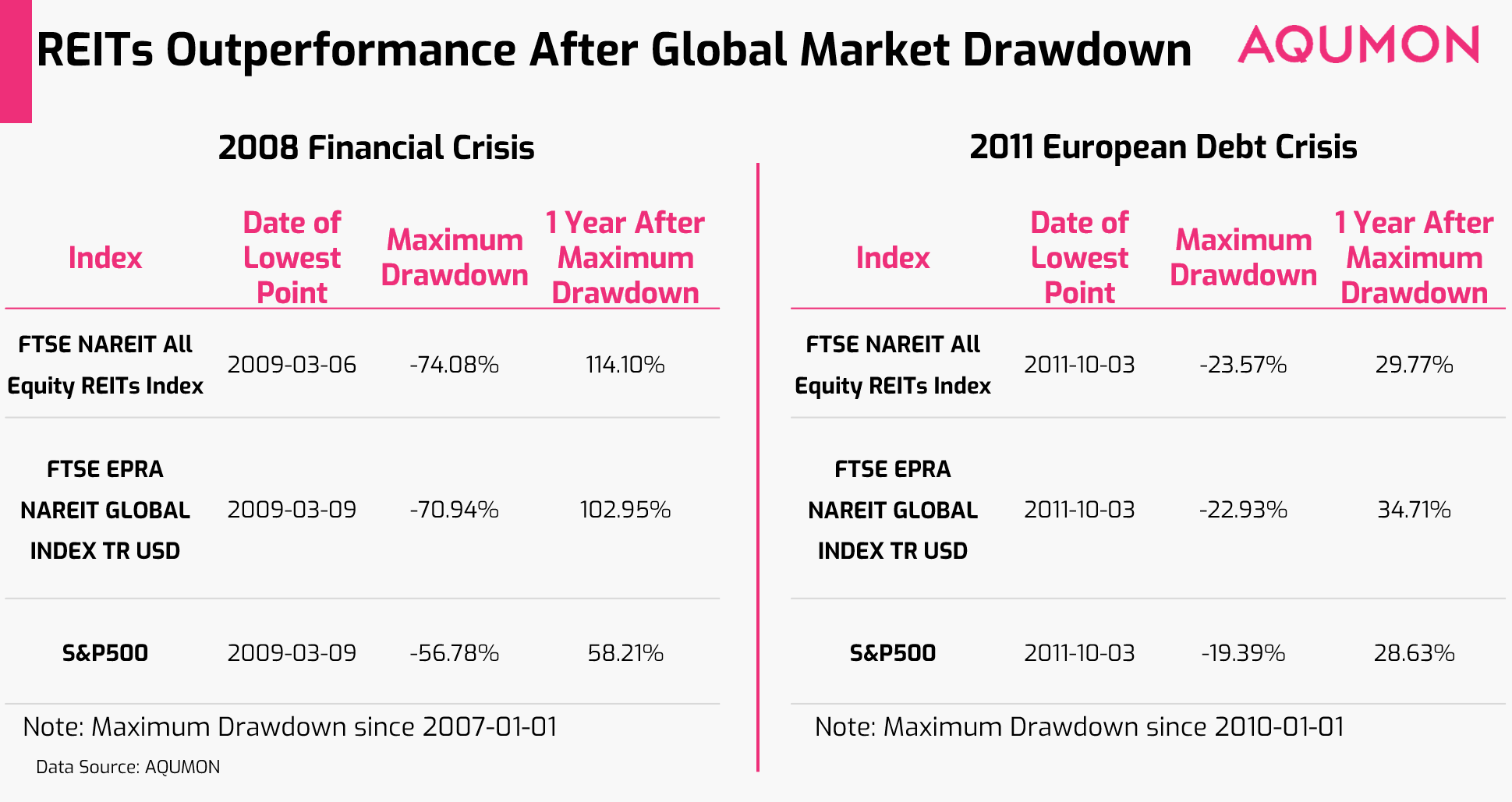 REITs Outperformance After Global Market Drawdown

AQUMON

2008 Financial Crisis

| Index | Date of Lowest Point | Maximum Drawdown | 1 Year After Maximum Drawdown |
|---|---|---|---|
| FTSE NAREIT All Equity REITs Index | 2009-03-06 | -74.08% | 114.10% |
| FTSE EPRA NAREIT GLOBAL INDEX TR USD | 2009-03-09 | -70.94% | 102.95% |
| S&P500 | 2009-03-09 | -56.78% | 58.21% |

Note: Maximum Drawdown since 2007-01-01

Data Source: AQUMON

2011 European Debt Crisis

| Index | Date of Lowest Point | Maximum Drawdown | 1 Year After Maximum Drawdown |
|---|---|---|---|
| FTSE NAREIT All Equity REITs Index | 2011-10-03 | -23.57% | 29.77% |
| FTSE EPRA NAREIT GLOBAL INDEX TR USD | 2011-10-03 | -22.93% | 34.71% |
| S&P500 | 2011-10-03 | -19.39% | 28.63% |

Note: Maximum Drawdown since 2010-01-01